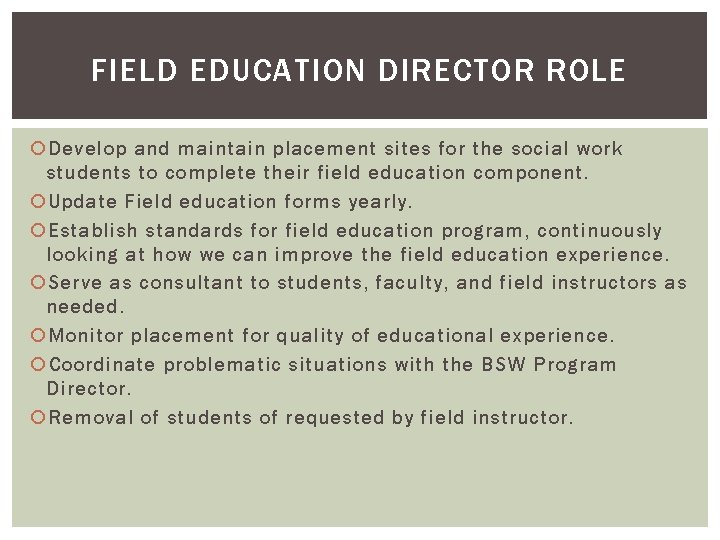 FIELD EDUCATION DIRECTOR ROLE

Develop and maintain placement sites for the social work students to complete their field education component.

Update Field education forms yearly.

Establish standards for field education program, continuously looking at how we can improve the field education experience.

Serve as consultant to students, faculty, and field instructors as needed.

Monitor placement for quality of educational experience.

Coordinate problematic situations with the BSW Program Director.

Removal of students of requested by field instructor.